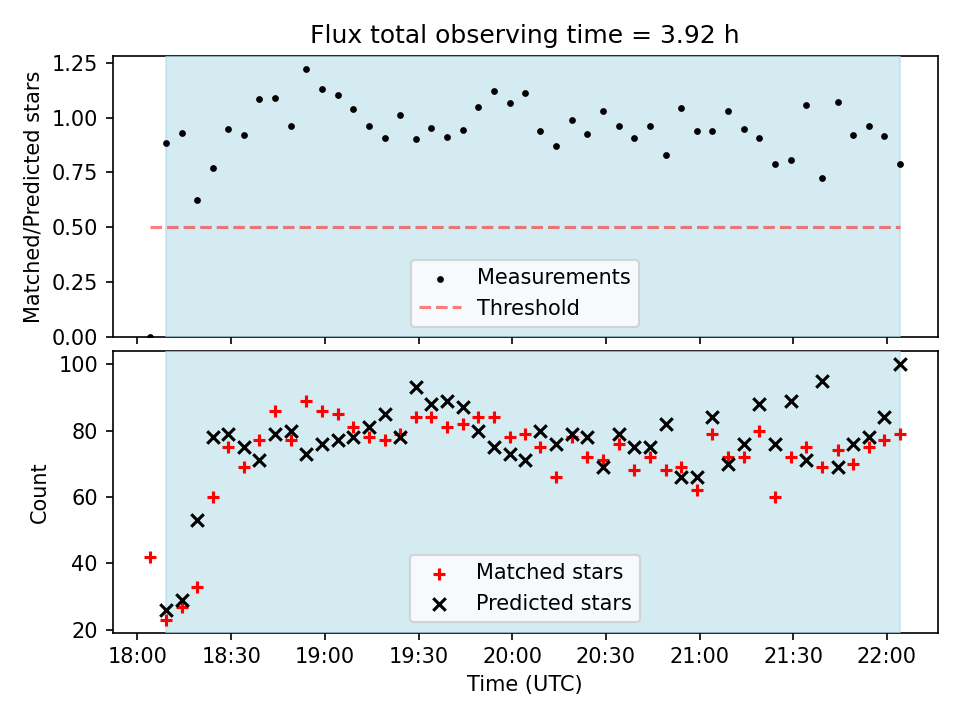 Flux total observing time = 3.92 h

Matched/Predicted stars

1.25
1.00
0.75
0.50
0.25
0.00

Measurements
Threshold

Count

100
80
60
40
20

Matched stars
Predicted stars

18:00 18:30 19:00 19:30 20:00 20:30 21:00 21:30 22:00

Time (UTC)